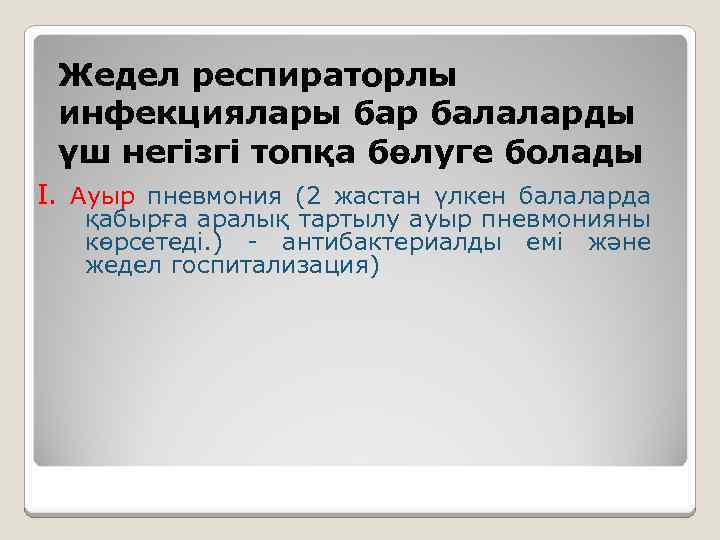 Жедел респираторлы инфекциялары бар балаларды үш негізгі топқа бөлуге болады

I. Ауыр пневмония (2 жастан үлкен балаларда қабырға аралық тартылу ауыр пневмонияны көрсетеді.) - антибактериалды емі және жедел госпитализация)